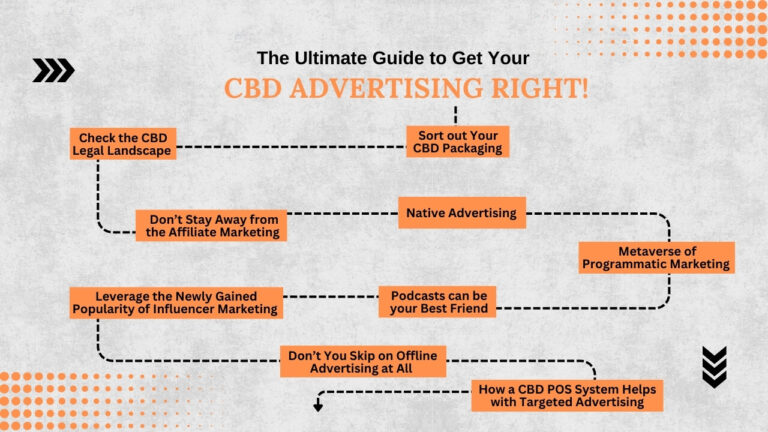 The Ultimate Guide to Get Your

CBD ADVERTISING RIGHT!

Sort out Your CBD Packaging

Check the CBD Legal Landscape

Don't Stay Away from the Affiliate Marketing

Native Advertising

Metaverse of Programmatic Marketing

Podcasts can be your Best Friend

Leverage the Newly Gained Popularity of Influencer Marketing

Don't You Skip on Offline Advertising at All

How a CBD POS System Helps with Targeted Advertising